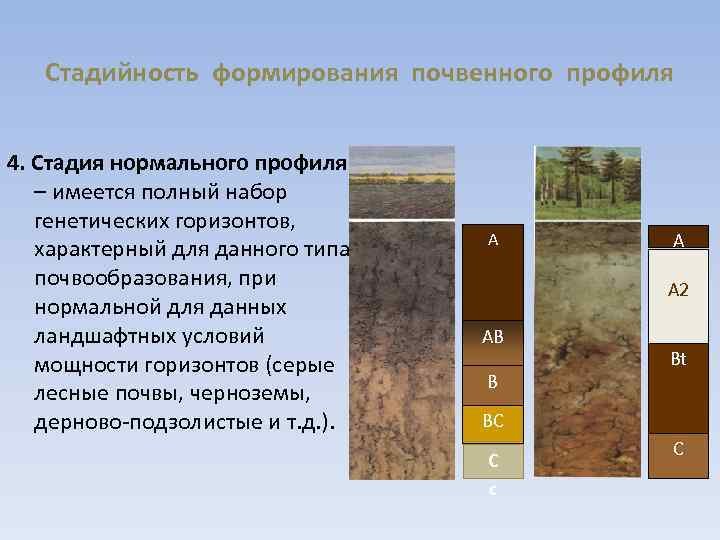 Стадийность формирования почвенного профиля

4. Стадия нормального профиля – имеется полный набор генетических горизонтов, характерный для данного типа почвообразования, при нормальной для данных ландшафтных условий мощности горизонтов (серые лесные почвы, черноземы, дерново-подзолистые и т.д.).

A
AB
B
BC
C
c

A
A2
Bt
C